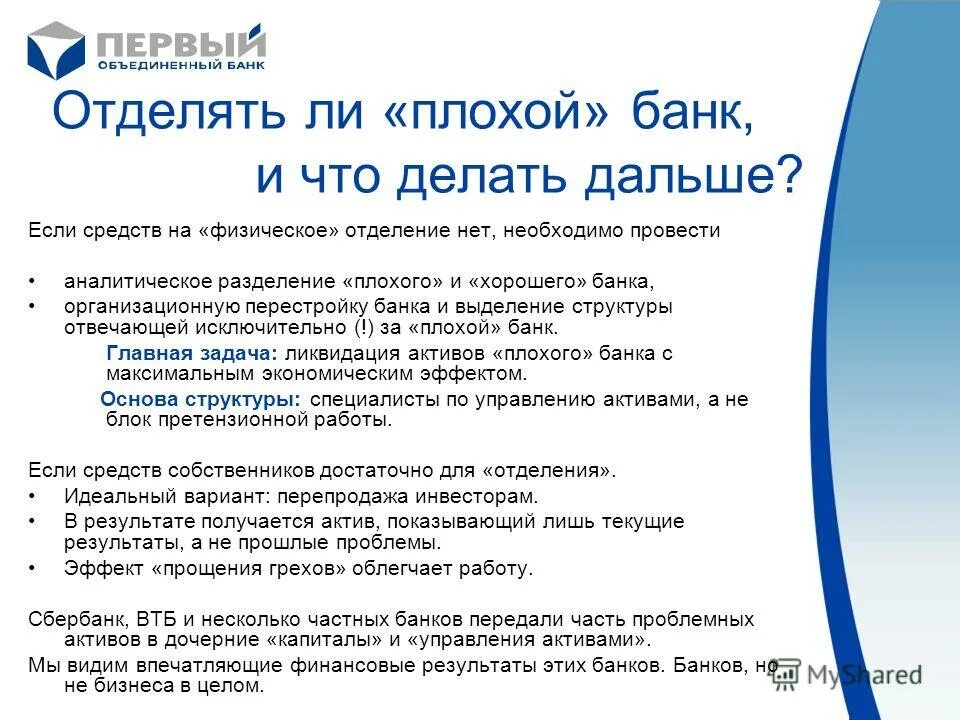 ПЕРВЫЙ
ОБЪЕДИНЕННЫЙ БАНК

Отделять ли «плохой» банк, и что делать дальше?

Если средств на «физическое» отделение нет, необходимо провести

• аналитическое разделение «плохого» и «хорошего» банка,
• организационную перестройку банка и выделение структуры отвечающей исключительно (!) за «плохой» банк.

Главная задача: ликвидация активов «плохого» банка с максимальным экономическим эффектом.

Основа структуры: специалисты по управлению активами, а не блок претензионной работы.

Если средств собственников достаточно для «отделения».
• Идеальный вариант: перепродажа инвесторам.
• В результате получается актив, показывающий лишь текущие результаты, а не прошлые проблемы.
• Эффект «прощения грехов» облегчает работу.

Сбербанк, ВТБ и несколько частных банков передали часть проблемных активов в дочерние «капиталы» и «управления активами».

Мы видим впечатляющие финансовые результаты этих банков. Банков, но не бизнеса в целом.

MyShared